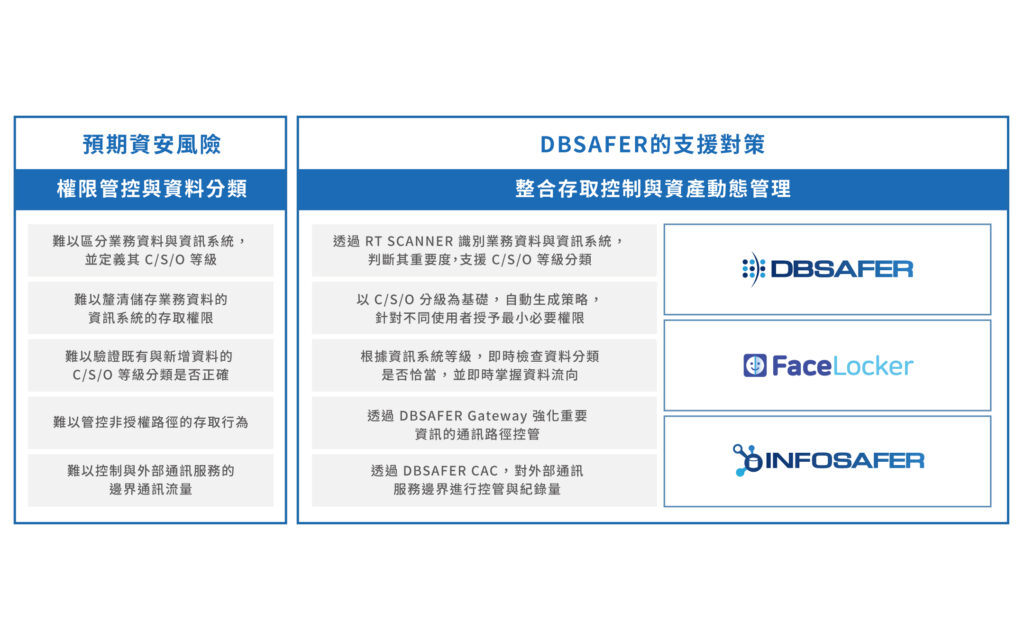 預期資安風險

權限管控與資料分類

難以區分業務資料與資訊系統，並定義其 C/S/O 等級

難以釐清儲存業務資料的資訊系統的存取權限

難以驗證既有與新增資料的 C/S/O 等級分類是否正確

難以管控非授權路徑的存取行為

難以控制與外部通訊服務的邊界通訊流量

DBSAFER的支援對策

整合存取控制與資產動態管理

透過 RT SCANNER 識別業務資料與資訊系統，判斷其重要度,支援 C/S/O 等級分類

以 C/S/O 分級為基礎，自動生成策略，針對不同使用者授予最小必要權限

根據資訊系統等級，即時檢查資料分類是否恰當，並即時掌握資料流向

透過 DBSAFER Gateway 強化重要資訊的通訊路徑控管

透過 DBSAFER CAC，對外部通訊服務邊界進行控管與紀錄量

DBSAFER

FaceLocker

INFOSAFER